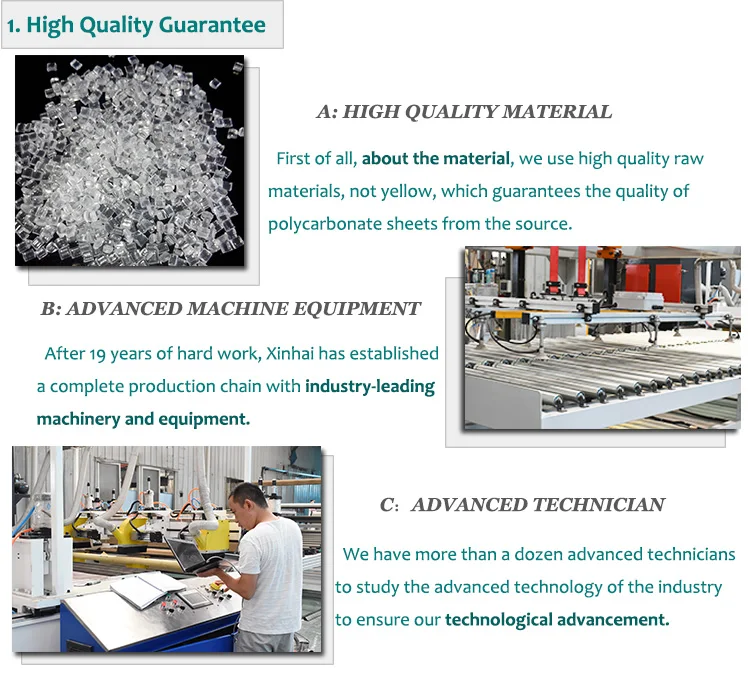 1. High Quality Guarantee

A: HIGH QUALITY MATERIAL

First of all, about the material, we use high quality raw materials, not yellow, which guarantees the quality of polycarbonate sheets from the source.

B: ADVANCED MACHINE EQUIPMENT

After 19 years of hard work, Xinhai has established a complete production chain with industry-leading machinery and equipment.

C: ADVANCED TECHNICIAN

We have more than a dozen advanced technicians to study the advanced technology of the industry to ensure our technological advancement.